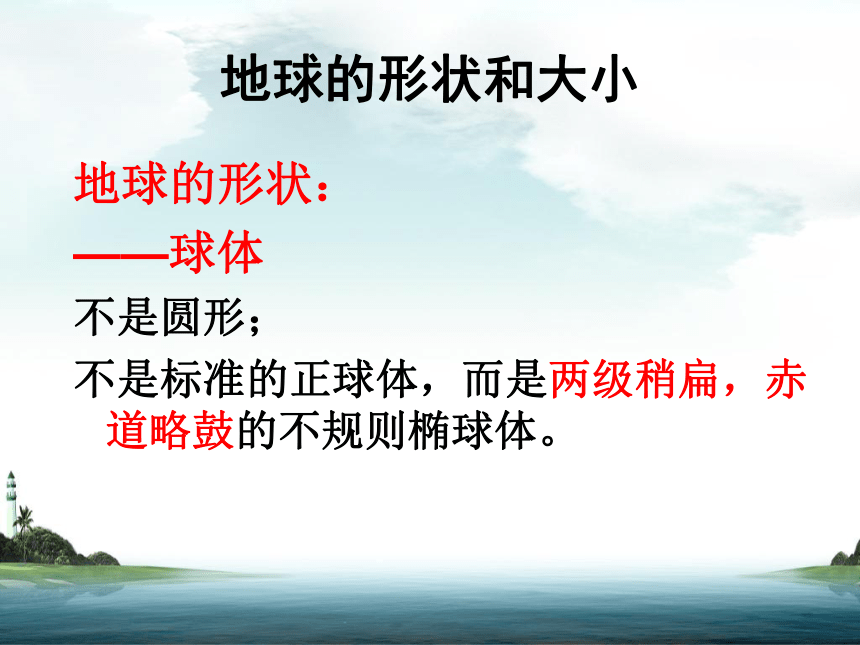 地球的形状和大小

地球的形状：

——球体

不是圆形；

不是标准的正球体，而是两级稍扁，赤道略鼓的不规则椭球体。